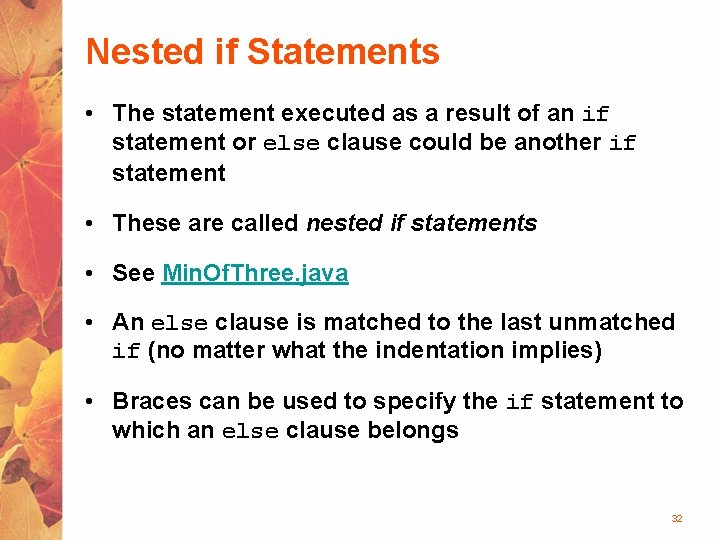 Nested if Statements

• The statement executed as a result of an if statement or else clause could be another if statement

• These are called nested if statements

• See MinOfThree.java

• An else clause is matched to the last unmatched if (no matter what the indentation implies)

• Braces can be used to specify the if statement to which an else clause belongs

32